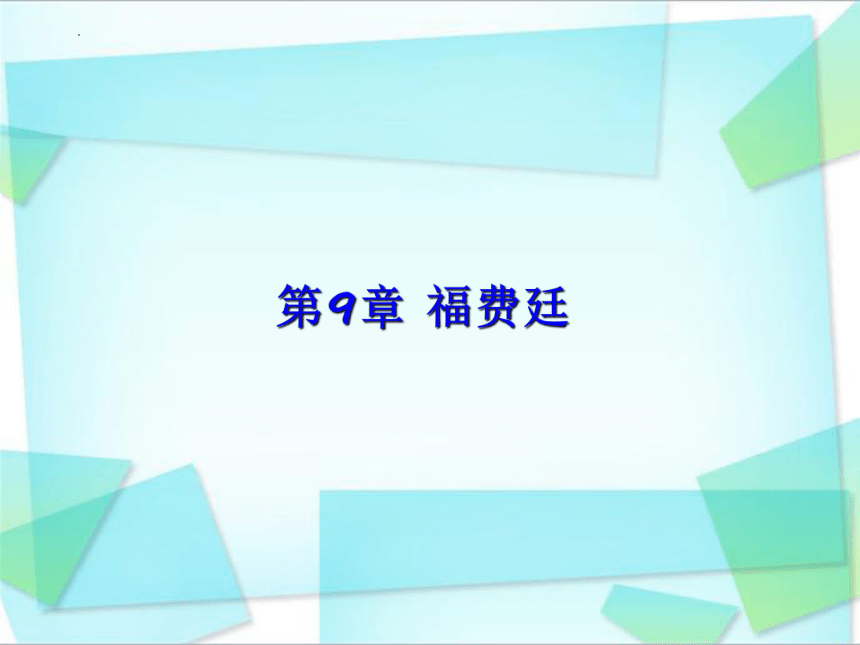 第9章 福费廷